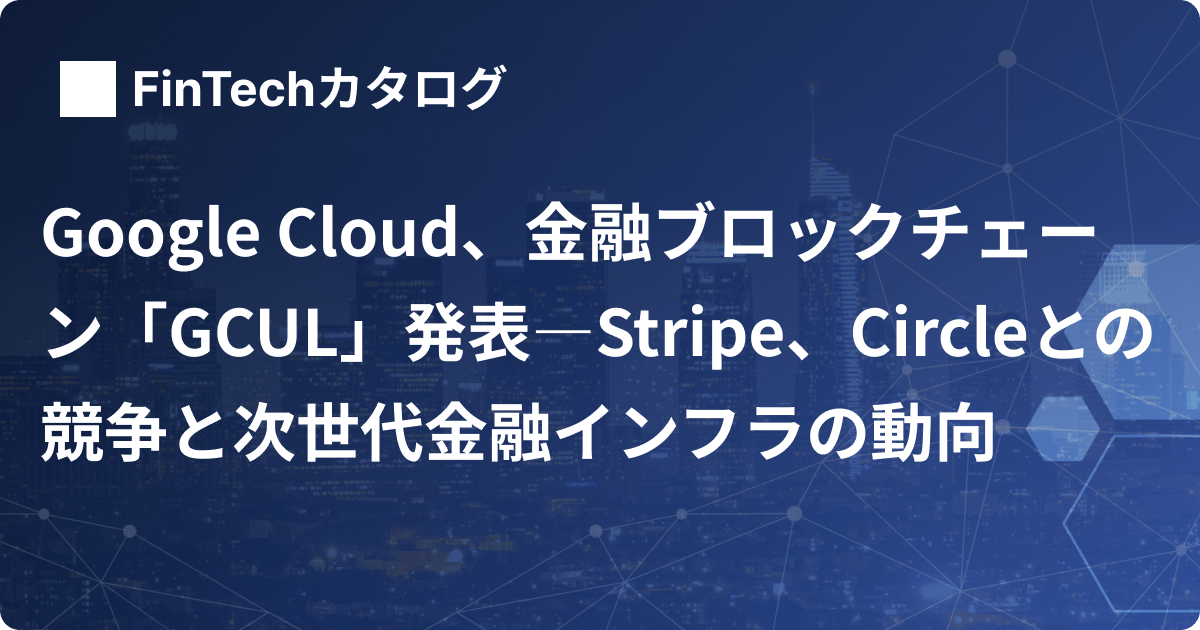 FinTechカタログ

Google Cloud、金融ブロックチェーン「GCUL」発表―Stripe、Circleとの競争と次世代金融インフラの動向